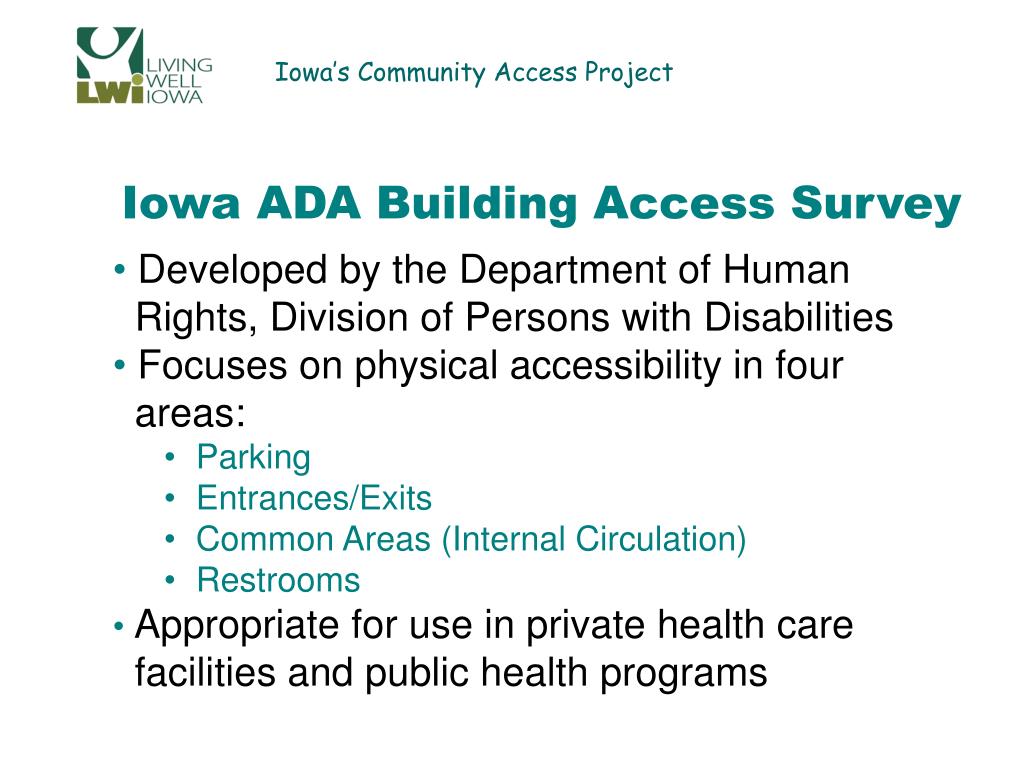 LIVING WELL IOWA
LWI

Iowa's Community Access Project

Iowa ADA Building Access Survey

• Developed by the Department of Human Rights, Division of Persons with Disabilities
• Focuses on physical accessibility in four areas:
  • Parking
  • Entrances/Exits
  • Common Areas (Internal Circulation)
  • Restrooms
• Appropriate for use in private health care facilities and public health programs